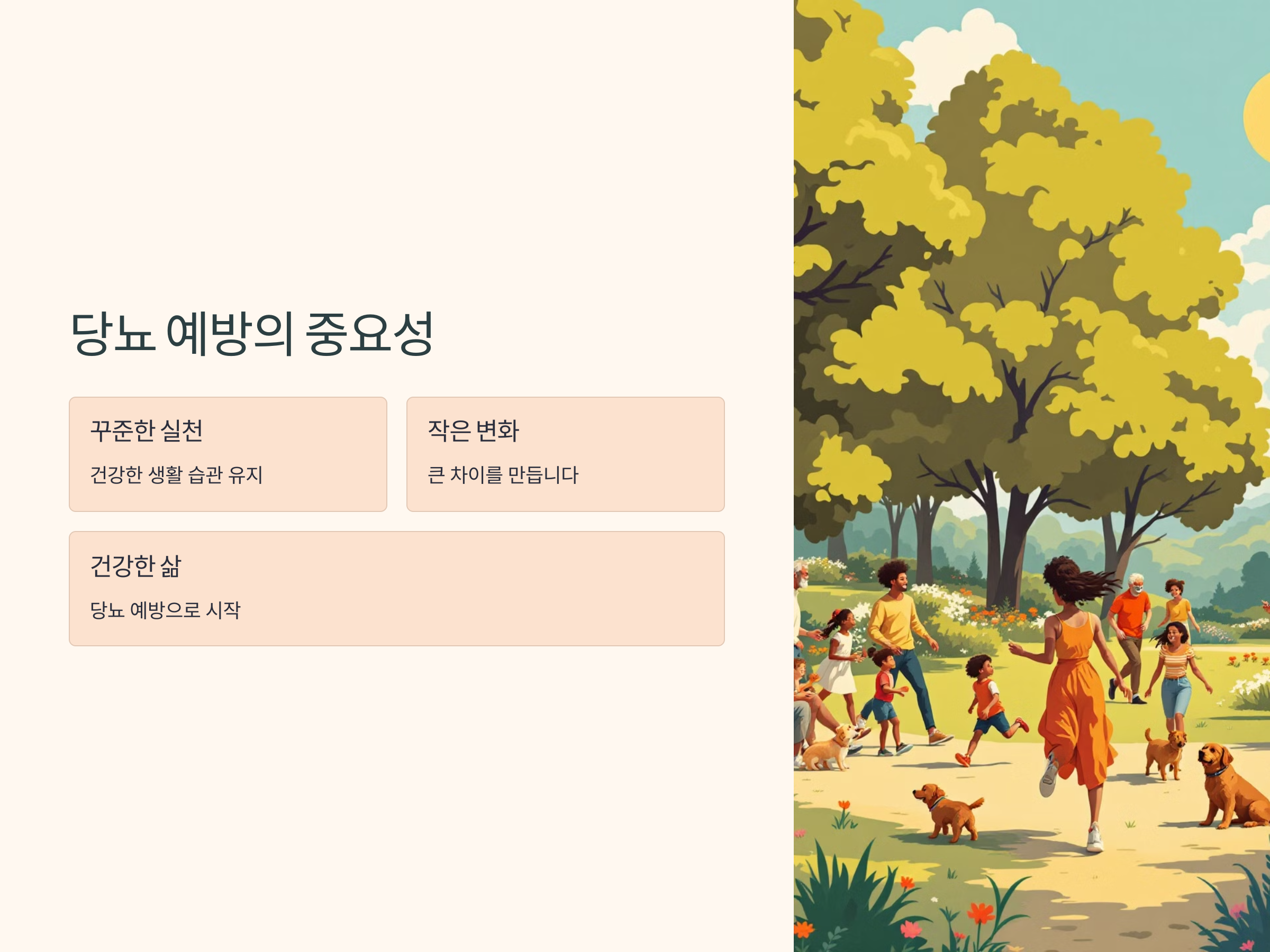 당뇨 예방의 중요성

꾸준한 실천

건강한 생활 습관 유지

작은 변화

큰 차이를 만듭니다

건강한 삶

당뇨 예방으로 시작